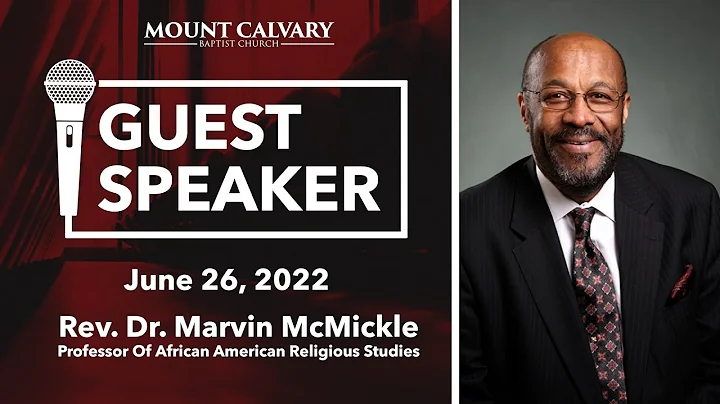 MOUNT CALVARY
BAPTIST CHURCH

GUEST SPEAKER

June 26, 2022

Rev. Dr. Marvin McMickle
Professor Of African American Religious Studies